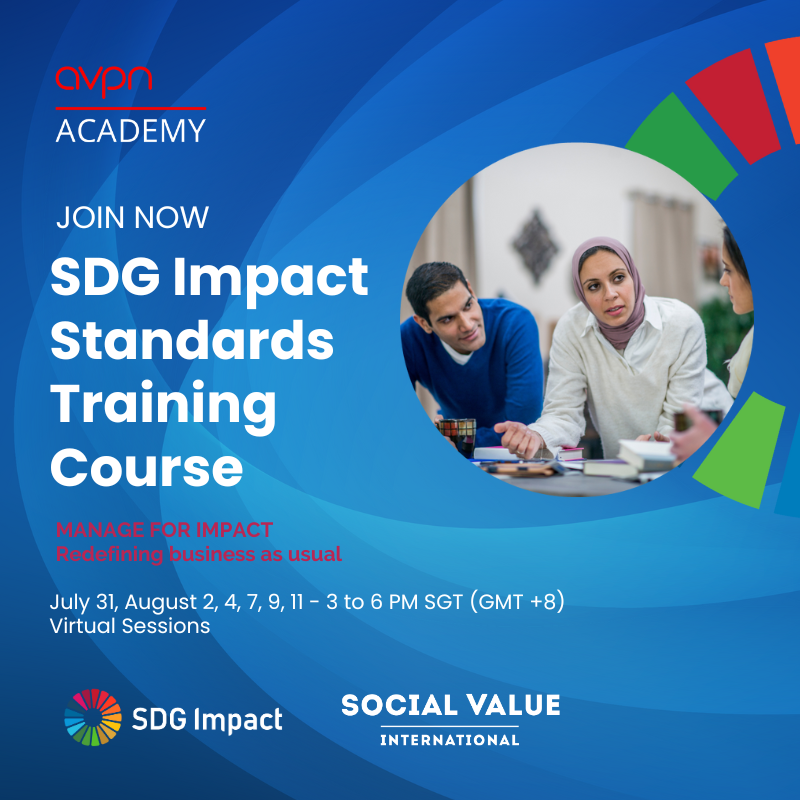 avpn
ACADEMY

JOIN NOW

SDG Impact Standards Training Course

MANAGE FOR IMPACT
Redefining business as usual

July 31, August 2, 4, 7, 9, 11 - 3 to 6 PM SGT (GMT +8)
Virtual Sessions

SDG Impact

SOCIAL VALUE
INTERNATIONAL